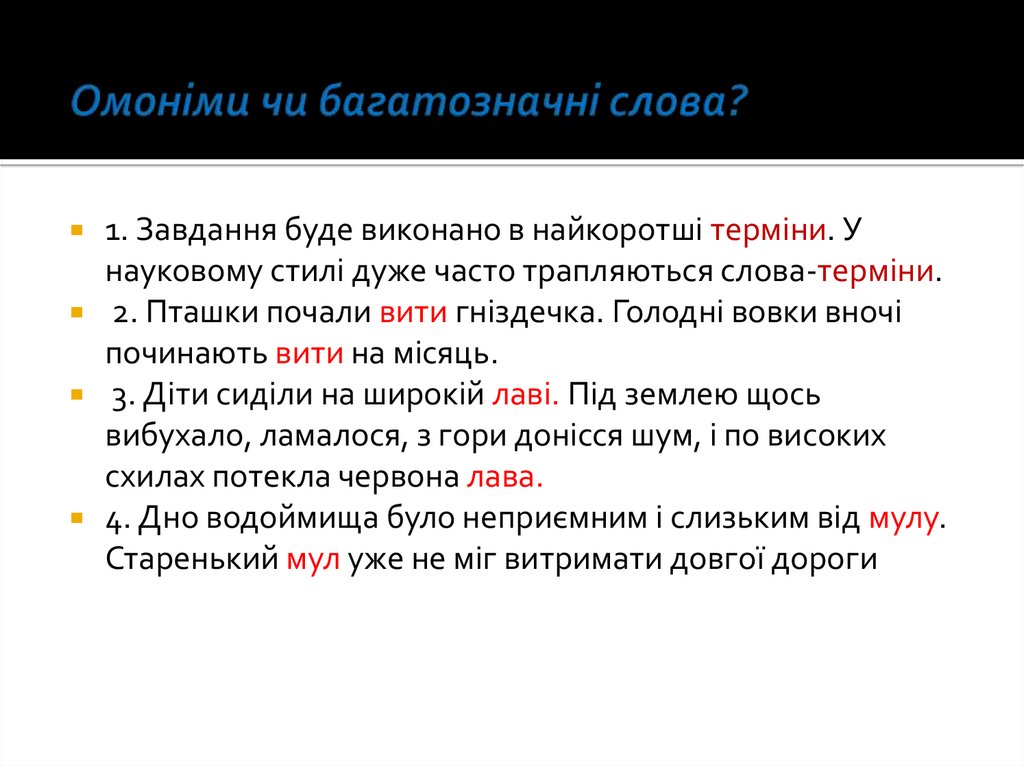 Омоніми чи багатозначні слова?

1. Завдання буде виконано в найкоротші терміни. У науковому стилі дуже часто трапляються слова-терміни.

2. Пташки почали вити гніздечка. Голодні вовки вночі починають вити на місяць.

3. Діти сиділи на широкій лаві. Під землею щось вибухало, ламалося, з гори донісся шум, і по високих схилах потекла червона лава.

4. Дно водоймища було неприємним і слизьким від мулу. Старенький мул уже не міг витримати довгої дороги